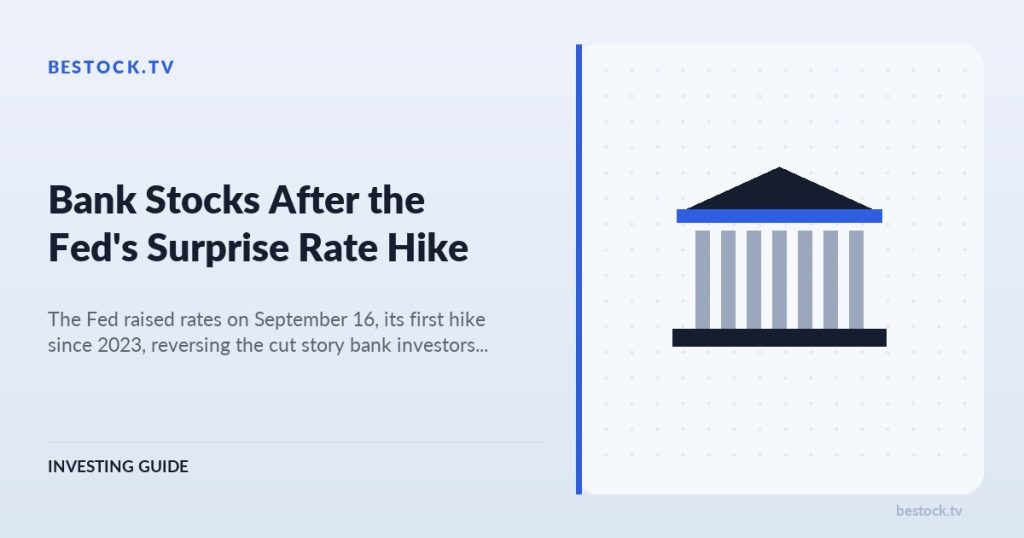 BESTOCK.TV

Bank Stocks After the Fed's Surprise Rate Hike

The Fed raised rates on September 16, its first hike since 2023, reversing the cut story bank investors...

INVESTING GUIDE

bestock.tv